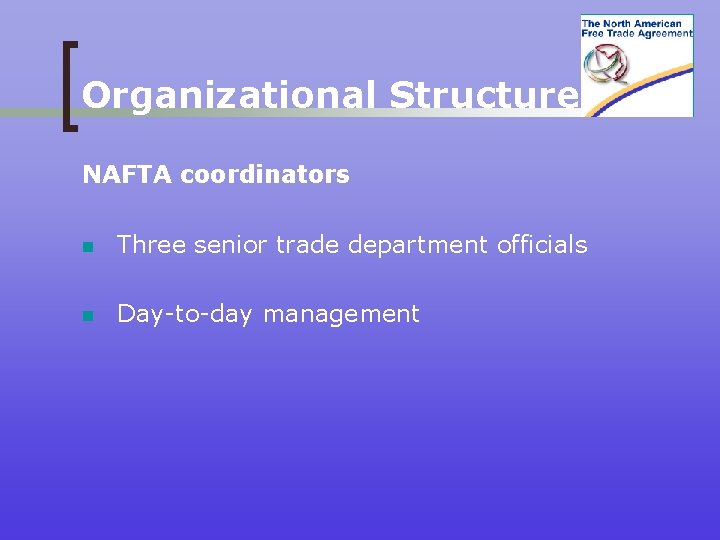 The North American Free Trade Agreement

Organizational Structure

NAFTA coordinators

Three senior trade department officials

Day-to-day management